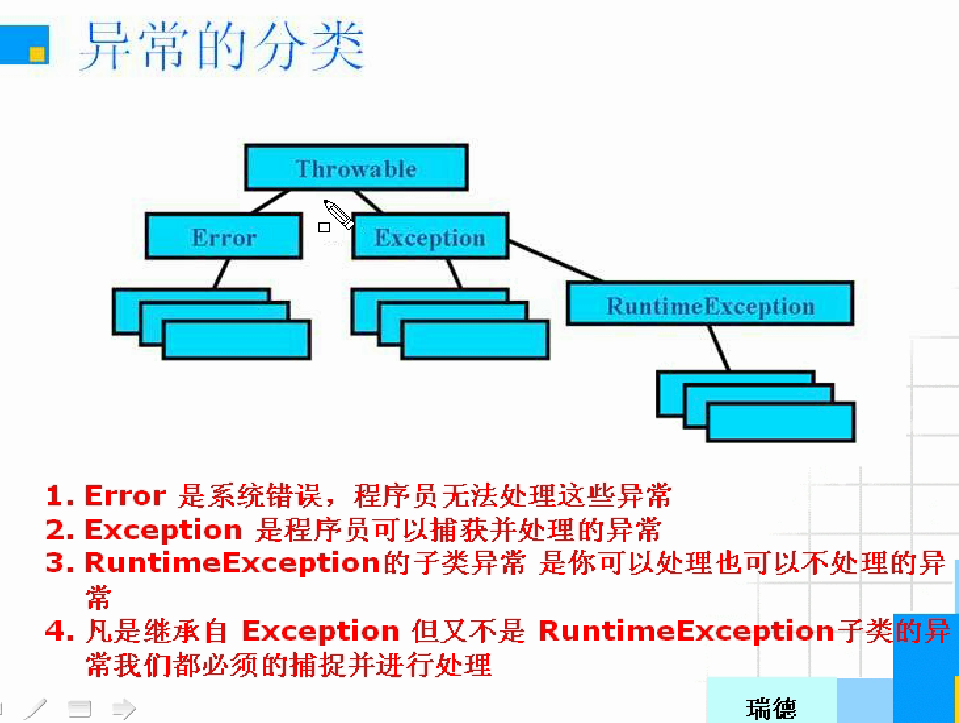 异常的分类

Throwable

Error

Exception

RuntimeException

1. Error 是系统错误，程序员无法处理这些异常
2. Exception 是程序员可以捕获并处理的异常
3. RuntimeException的子类异常 是你可以处理也可以不处理的异常
4. 凡是继承自 Exception 但又不是 RuntimeException子类的异常我们都必须的捕捉并进行处理

瑞德